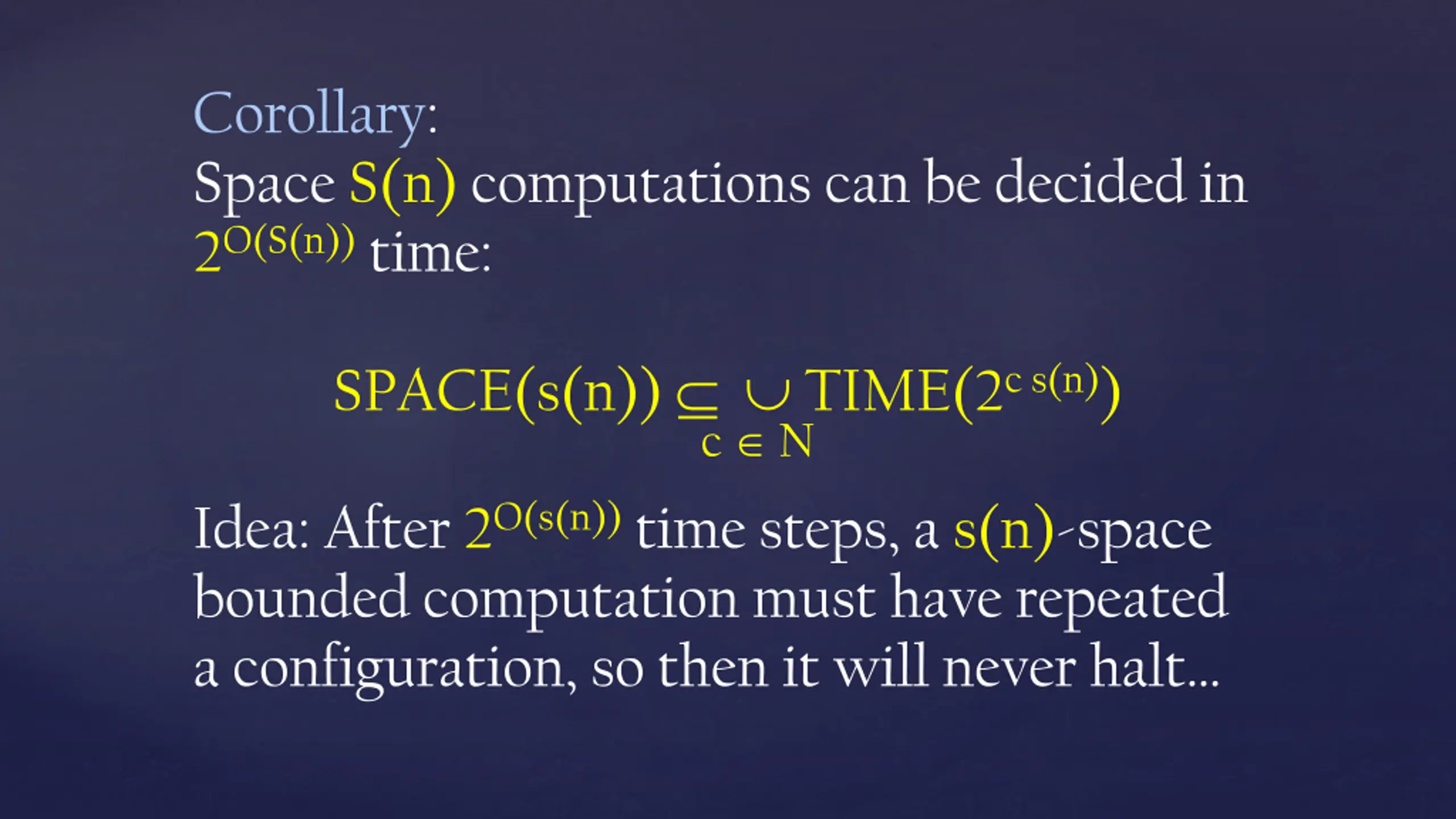 Corollary:
Space $S(n)$ computations can be decided in $2^{O(S(n))}$ time:

$SPACE(s(n)) \subseteq \bigcup_{c \in N} TIME(2^{c\,s(n)})$

Idea: After $2^{O(s(n))}$ time steps, a $s(n)$-space bounded computation must have repeated a configuration, so then it will never halt…